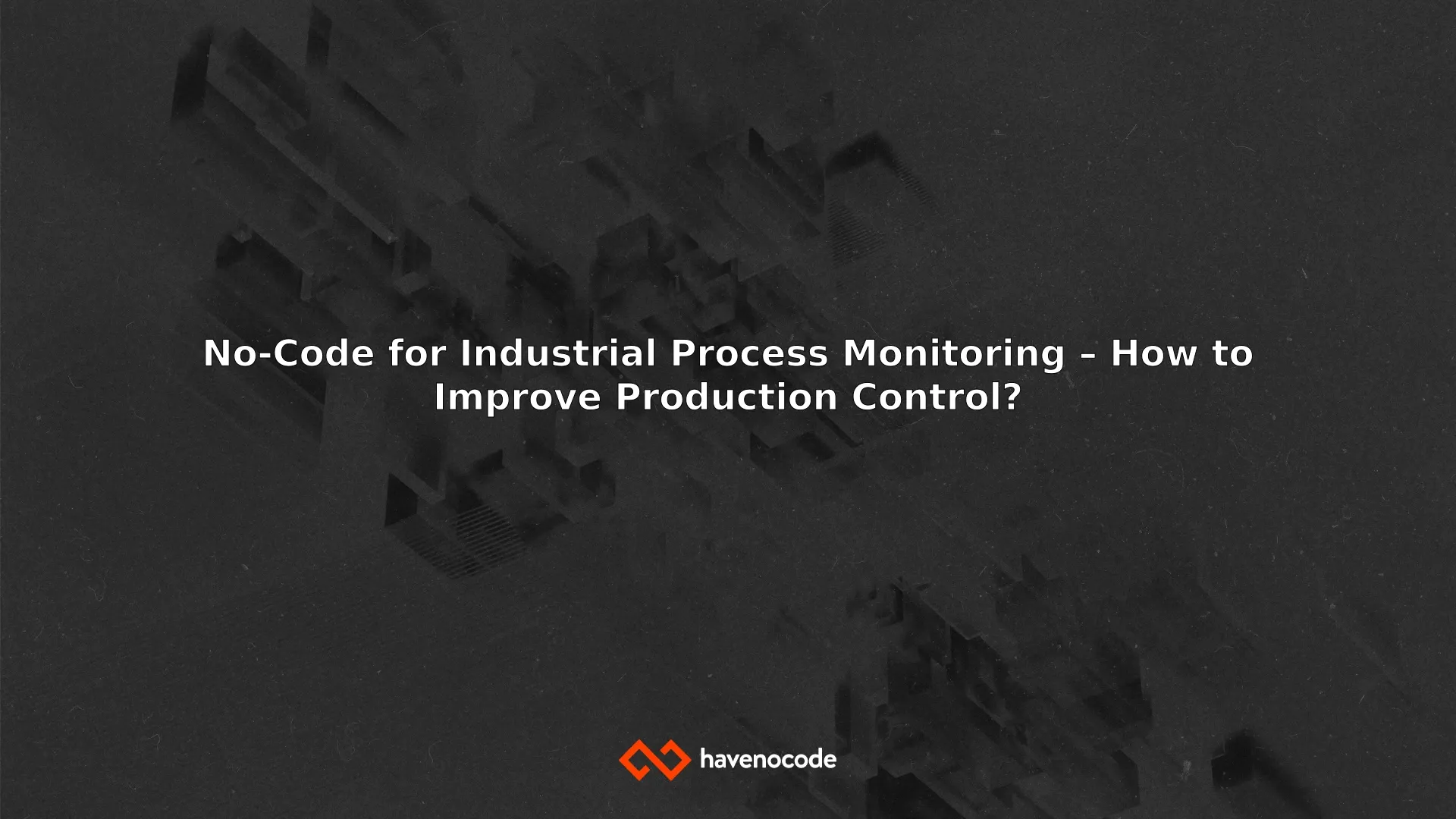 No-Code for Industrial Process Monitoring – How to Improve Production Control?

havenocode